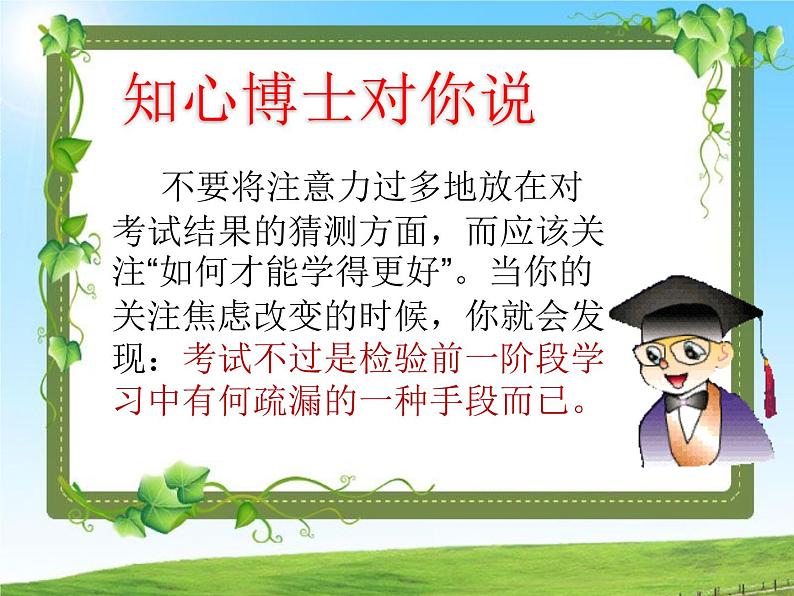 知心博士对你说

不要将注意力过多地放在对考试结果的猜测方面，而应该关注“如何才能学得更好”。当你的关注焦虑改变的时候，你就会发现：考试不过是检验前一阶段学习中有何疏漏的一种手段而已。